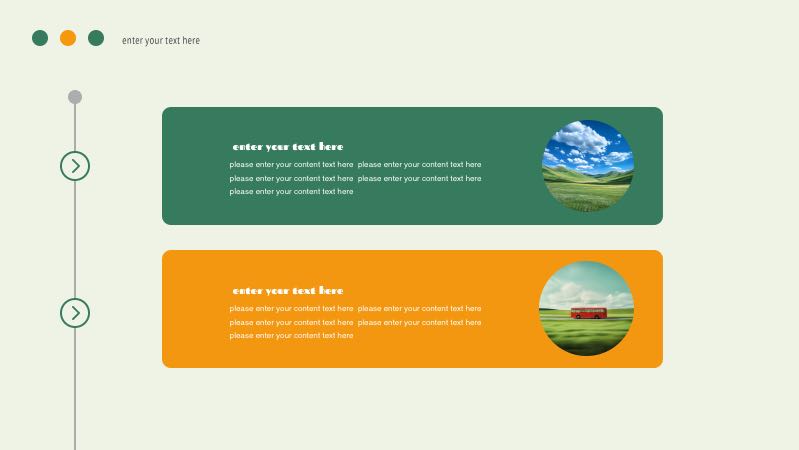 enter your text here

enter your text here

please enter your content text here please enter your content text here please enter your content text here please enter your content text here please enter your content text here

enter your text here

please enter your content text here please enter your content text here please enter your content text here please enter your content text here please enter your content text here